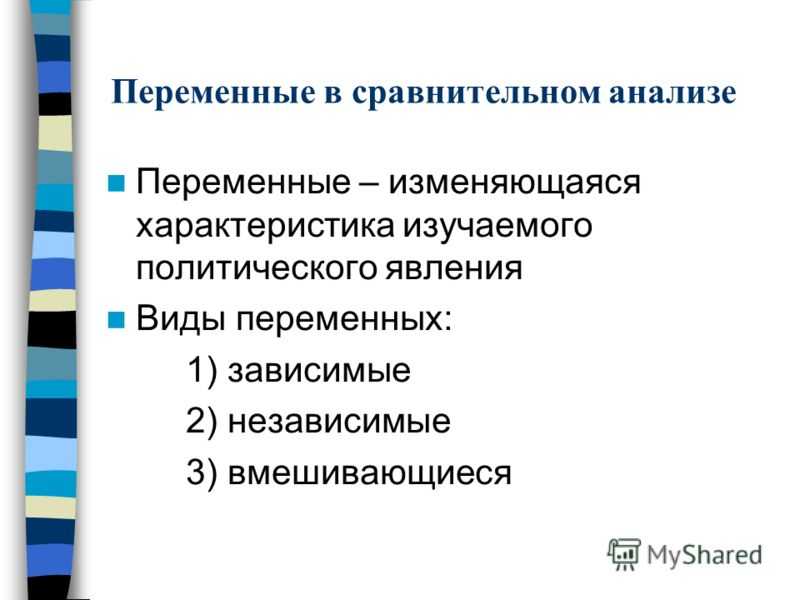 Переменные в сравнительном анализе

Переменные – изменяющаяся характеристика изучаемого политического явления

Виды переменных:

1) зависимые

2) независимые

3) вмешивающиеся

MyShared